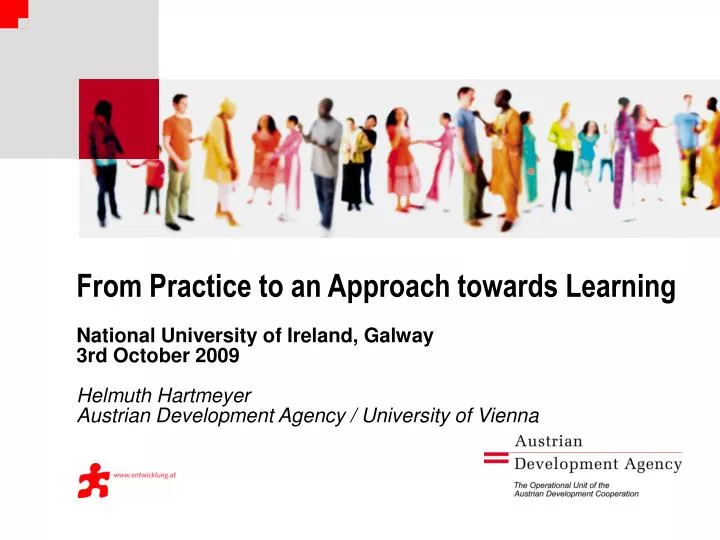 From Practice to an Approach towards Learning

National University of Ireland, Galway
3rd October 2009

Helmuth Hartmeyer
Austrian Development Agency / University of Vienna

www.entwicklung.at

Austrian
Development Agency
The Operational Unit of the Austrian Development Cooperation